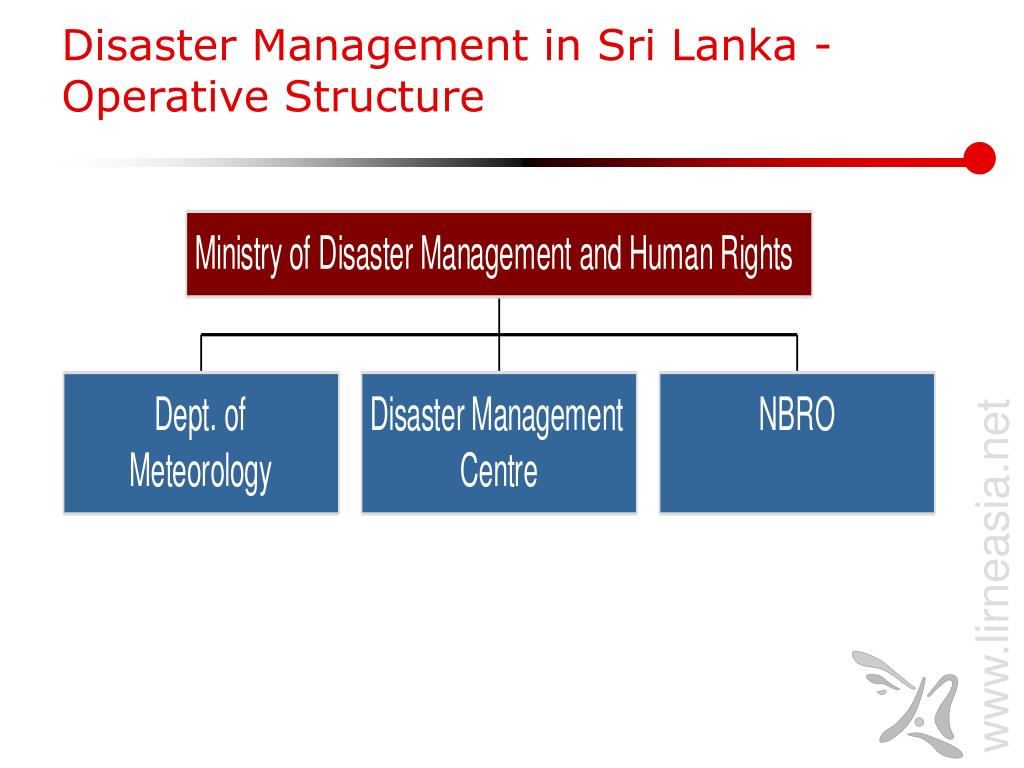 Disaster Management in Sri Lanka - Operative Structure

Ministry of Disaster Management and Human Rights

Dept. of Meteorology

Disaster Management Centre

NBRO

www.lirneasia.net